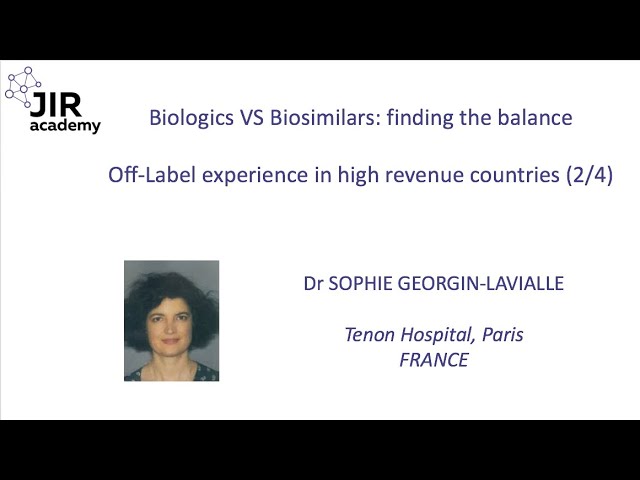 JIR academy

Biologics VS Biosimilars: finding the balance

Off-Label experience in high revenue countries (2/4)

Dr SOPHIE GEORGIN-LAVIALLE

Tenon Hospital, Paris
FRANCE